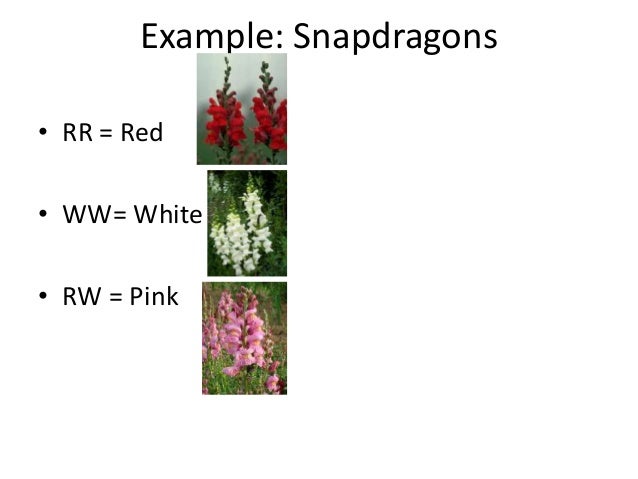 Example: Snapdragons

• RR = Red

• WW= White

• RW = Pink